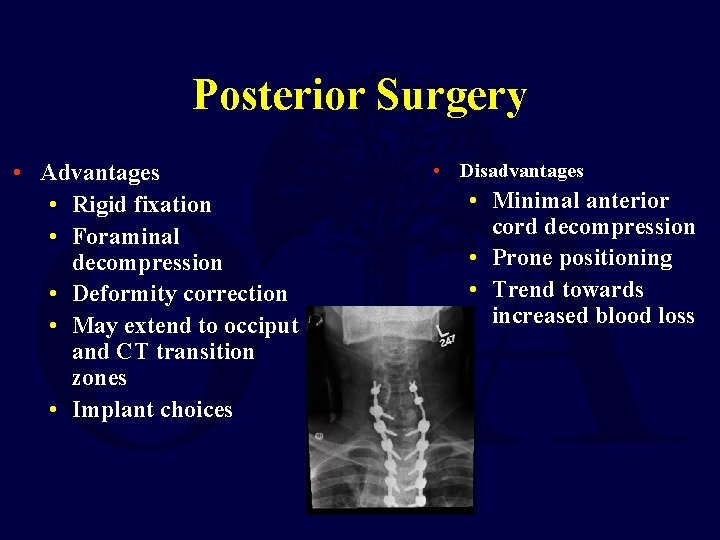 Posterior Surgery

• Advantages
  • Rigid fixation
  • Foraminal decompression
  • Deformity correction
  • May extend to occiput and CT transition zones
  • Implant choices

• Disadvantages
  • Minimal anterior cord decompression
  • Prone positioning
  • Trend towards increased blood loss

L
247